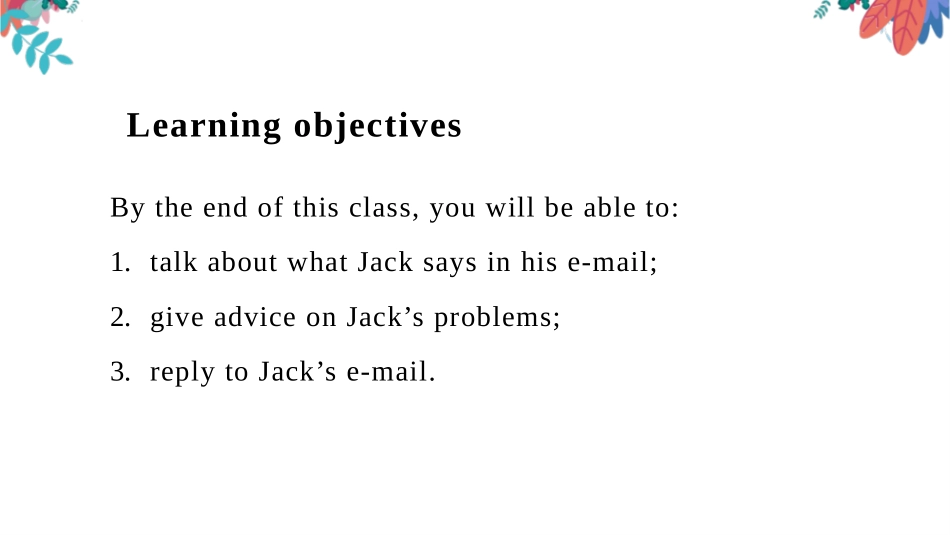 Learning objectives

By the end of this class, you will be able to:

1. talk about what Jack says in his e-mail;

2. give advice on Jack’s problems;

3. reply to Jack’s e-mail.